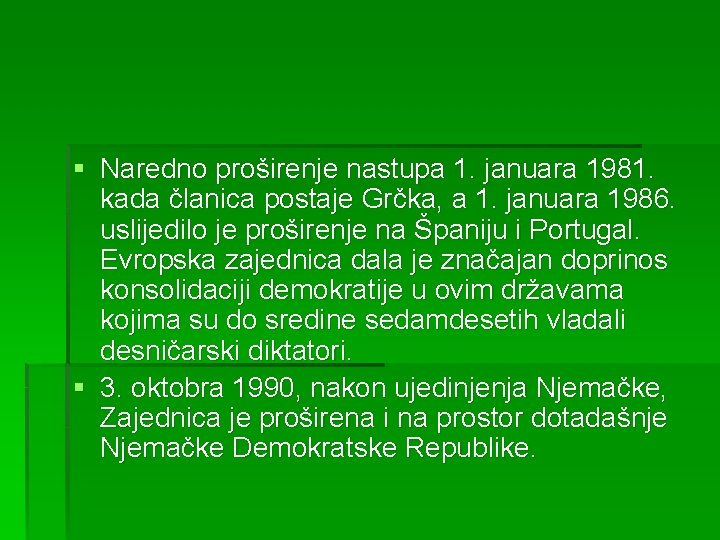 ▪ Naredno proširenje nastupa 1. januara 1981. kada članica postaje Grčka, a 1. januara 1986. uslijedilo je proširenje na Španiju i Portugal. Evropska zajednica dala je značajan doprinos konsolidaciji demokratije u ovim državama kojima su do sredine sedamdesetih vladali desničarski diktatori.

▪ 3. oktobra 1990, nakon ujedinjenja Njemačke, Zajednica je proširena i na prostor dotadašnje Njemačke Demokratske Republike.